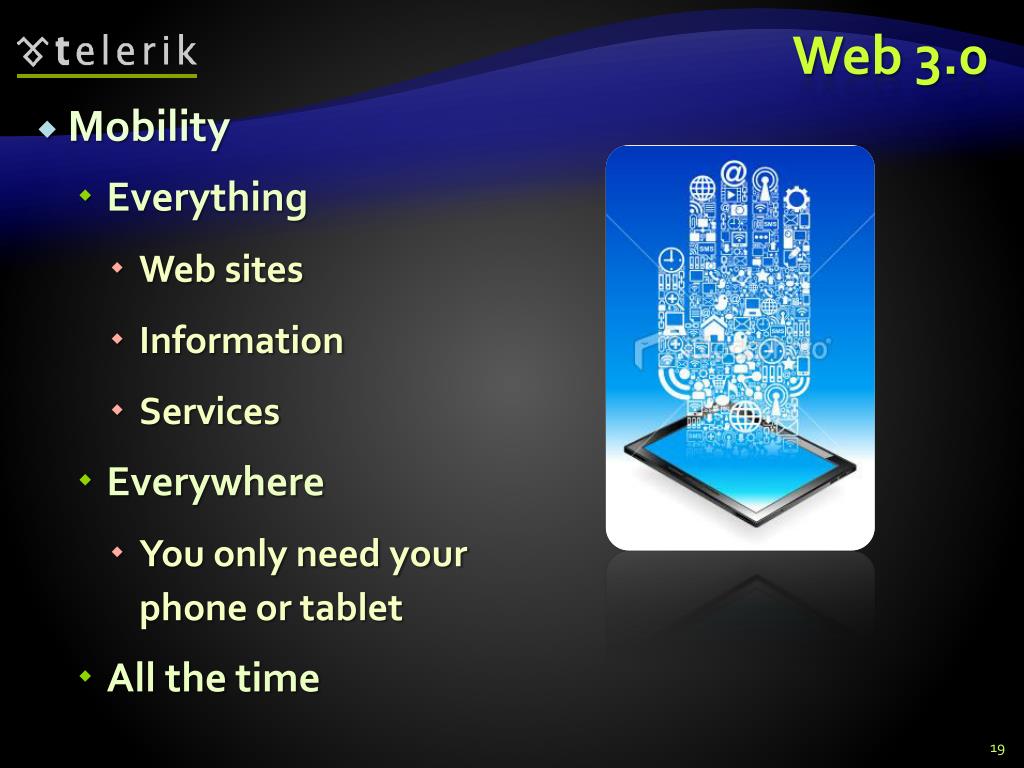 telerik

Web 3.0

Mobility

Everything

Web sites

Information

Services

Everywhere

You only need your phone or tablet

All the time

19